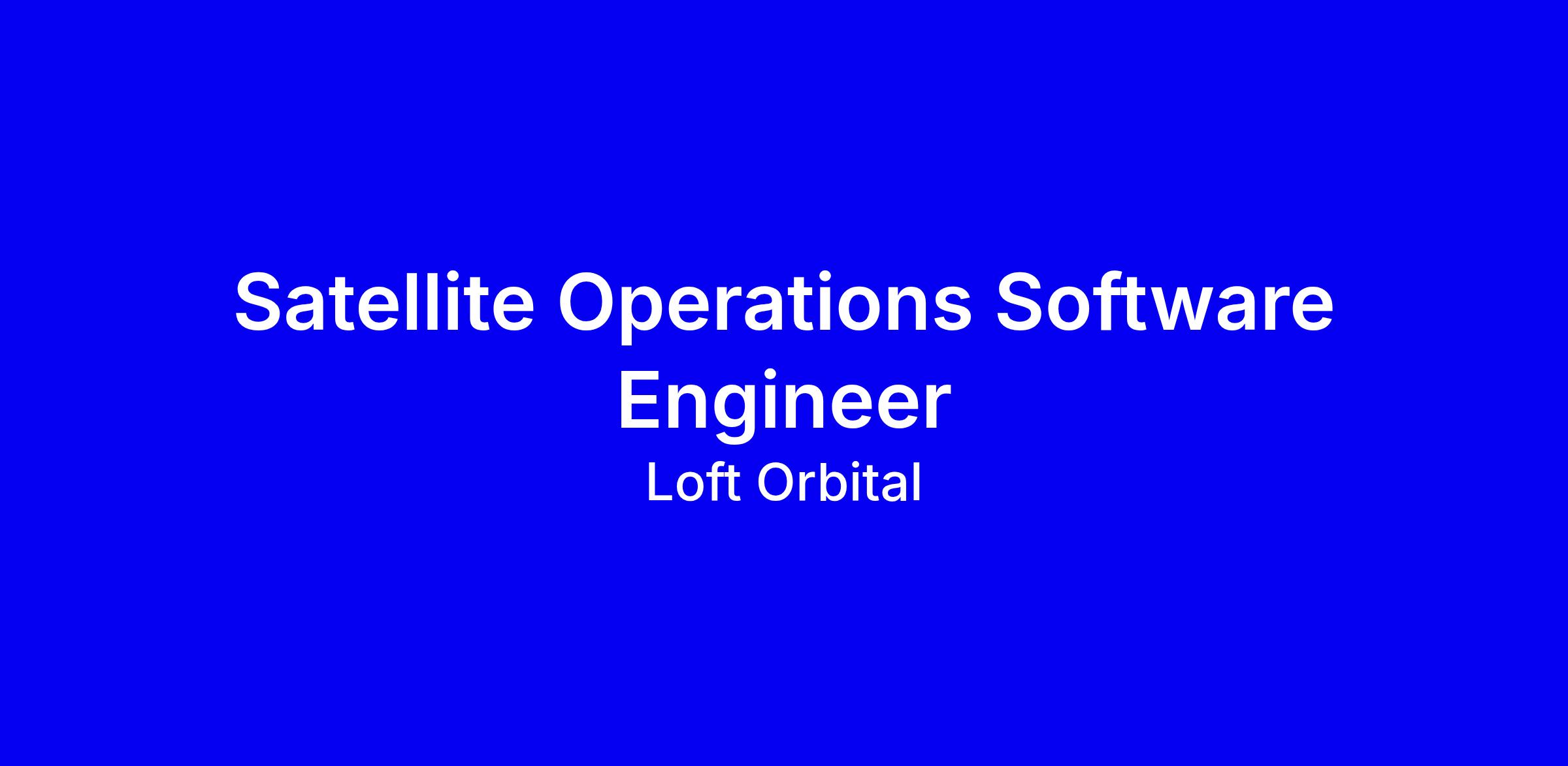 Satellite Operations Software Engineer

Loft Orbital